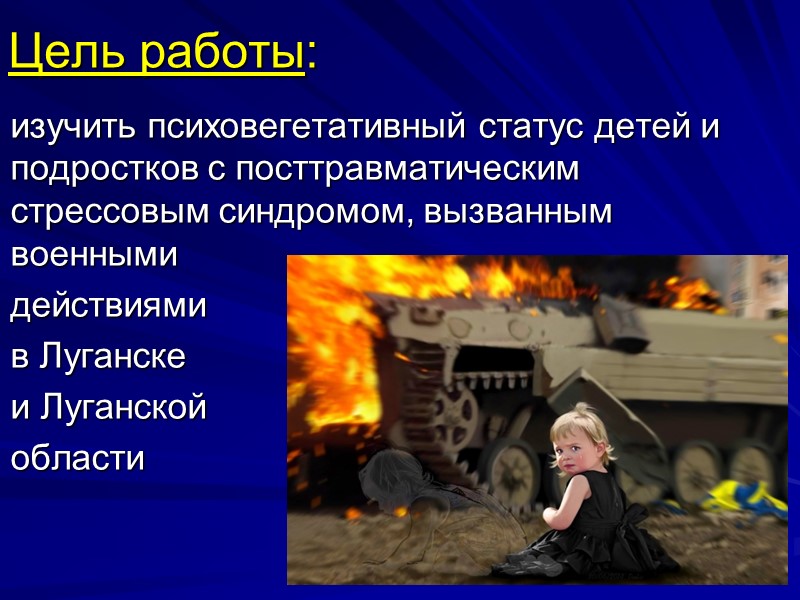 Цель работы:

изучить психовегетативный статус детей и подростков с посттравматическим стрессовым синдромом, вызванным военными действиями в Луганске и Луганской области